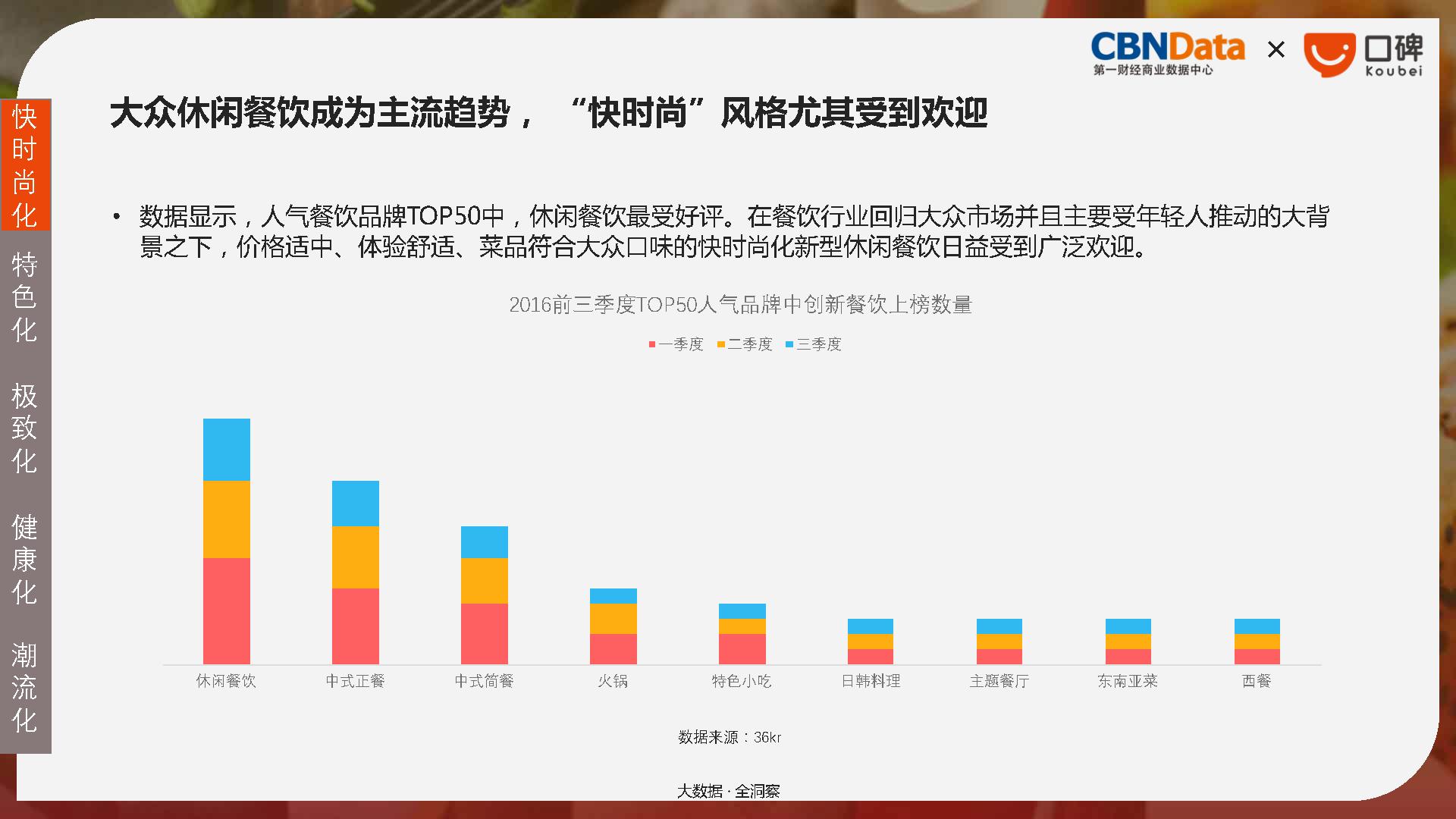 CBNData 第一财经商业数据中心 × 口碑 Koubei

快时尚化

特色化

极致化

健康化

潮流化

大众休闲餐饮成为主流趋势，“快时尚”风格尤其受到欢迎

• 数据显示，人气餐饮品牌TOP50中，休闲餐饮最受好评。在餐饮行业回归大众市场并且主要受年轻人推动的大背景之下，价格适中、体验舒适、菜品符合大众口味的快时尚化新型休闲餐饮日益受到广泛欢迎。

2016前三季度TOP50人气品牌中创新餐饮上榜数量

一季度 二季度 三季度

休闲餐饮 中式正餐 中式简餐 火锅 特色小吃 日韩料理 主题餐厅 东南亚菜 西餐

数据来源：36kr

大数据 · 全洞察